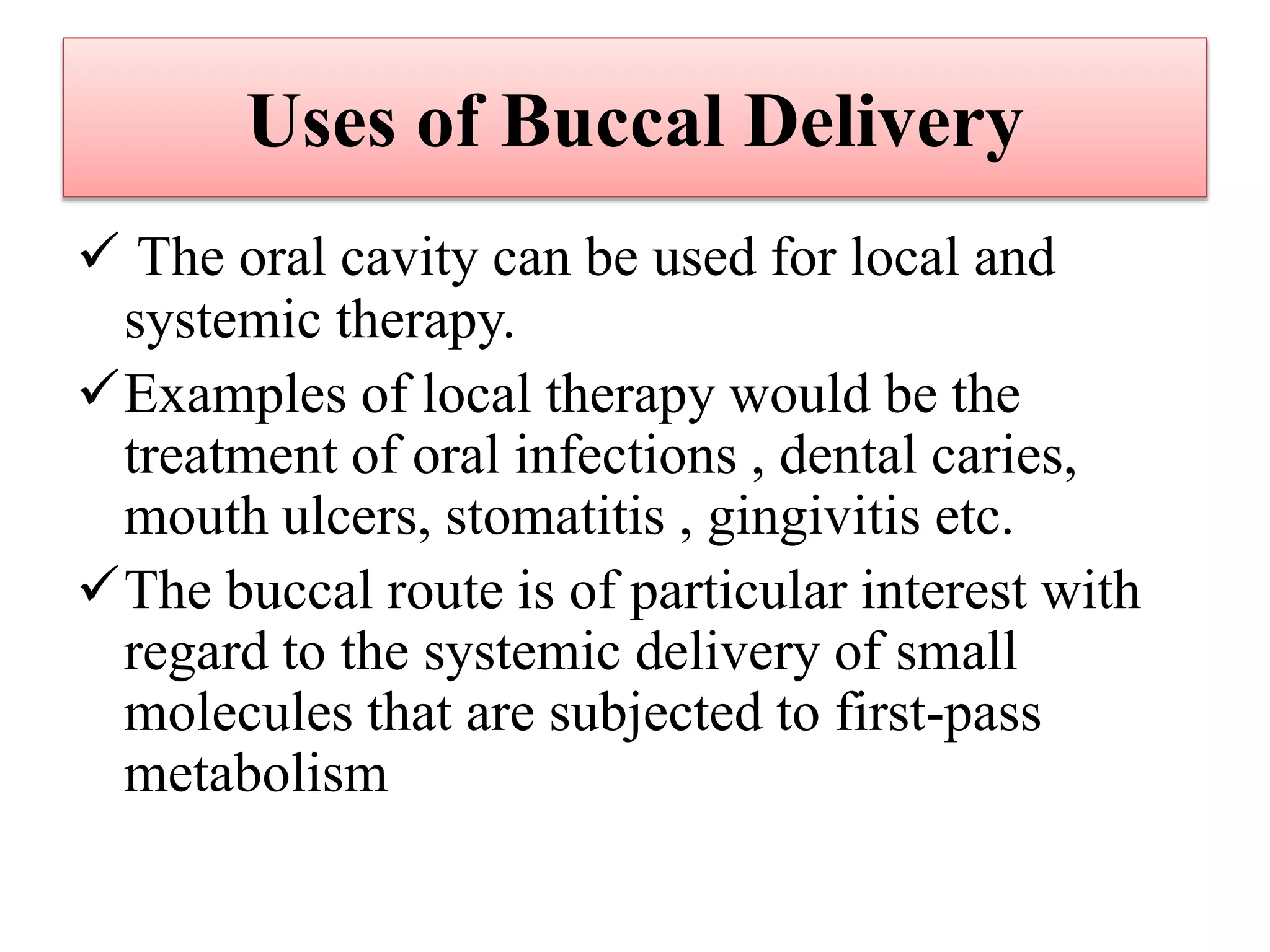 Uses of Buccal Delivery

✓ The oral cavity can be used for local and systemic therapy.

✓ Examples of local therapy would be the treatment of oral infections , dental caries, mouth ulcers, stomatitis , gingivitis etc.

✓ The buccal route is of particular interest with regard to the systemic delivery of small molecules that are subjected to first-pass metabolism